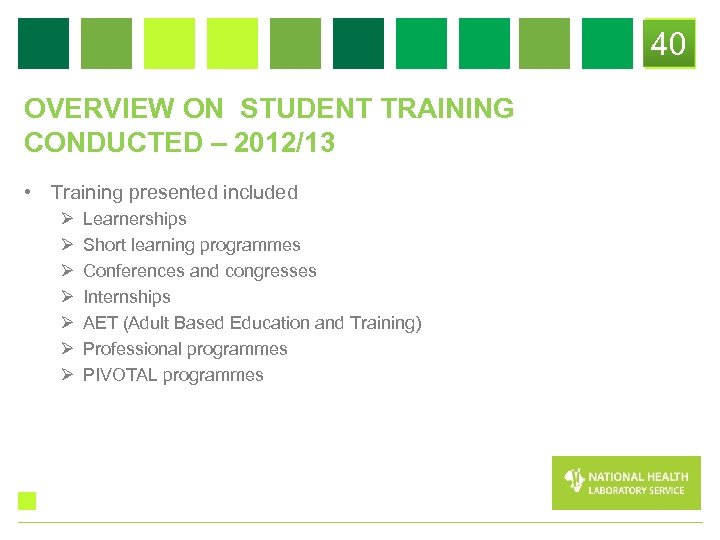 40

OVERVIEW ON STUDENT TRAINING CONDUCTED – 2012/13

• Training presented included
 ➢ Learnerships
 ➢ Short learning programmes
 ➢ Conferences and congresses
 ➢ Internships
 ➢ AET (Adult Based Education and Training)
 ➢ Professional programmes
 ➢ PIVOTAL programmes

NATIONAL HEALTH LABORATORY SERVICE